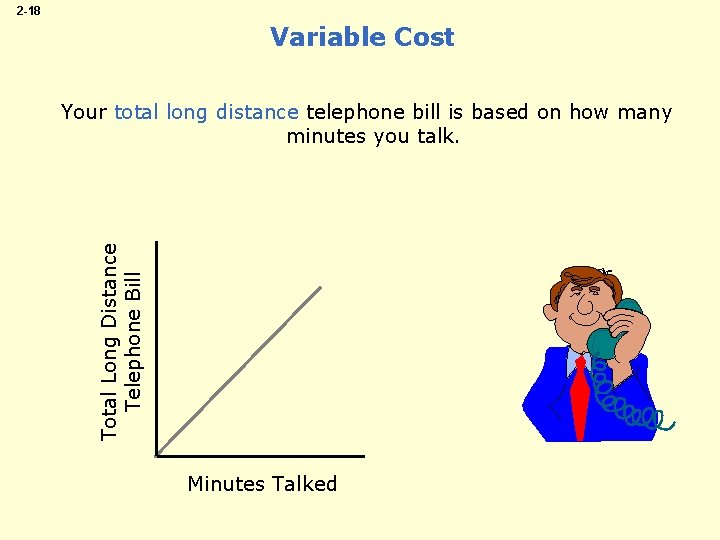 2-18

Variable Cost

Your total long distance telephone bill is based on how many minutes you talk.

Total Long Distance Telephone Bill

Minutes Talked